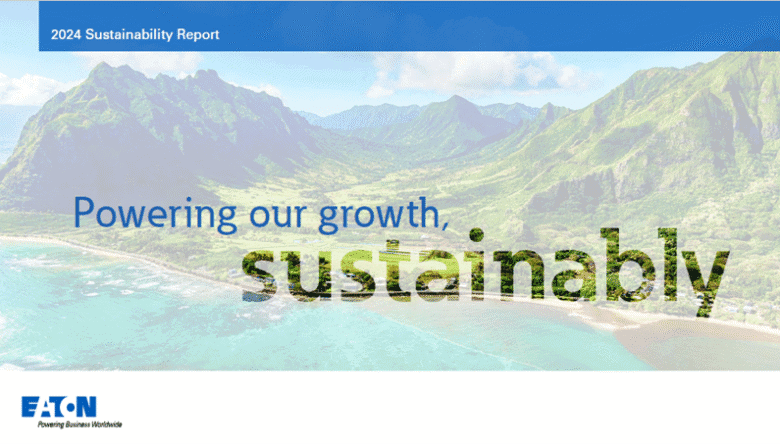 2024 Sustainability Report

Powering our growth, sustainably

EATON
Powering Business Worldwide